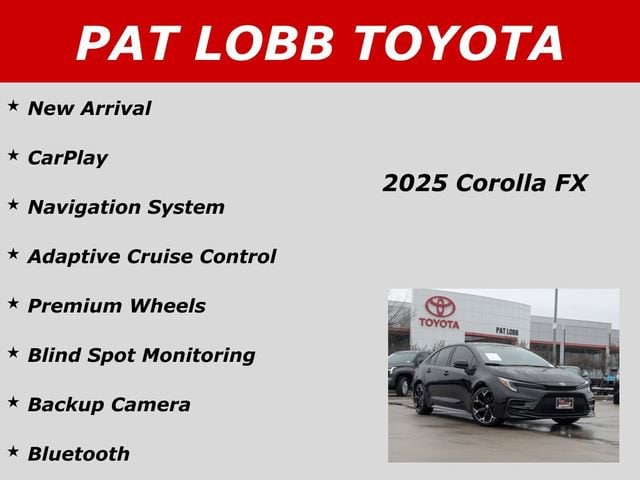 PAT LOBB TOYOTA

★ New Arrival

★ CarPlay

★ Navigation System

★ Adaptive Cruise Control

★ Premium Wheels

★ Blind Spot Monitoring

★ Backup Camera

★ Bluetooth

2025 Corolla FX

TOYOTA

PAT LOBB